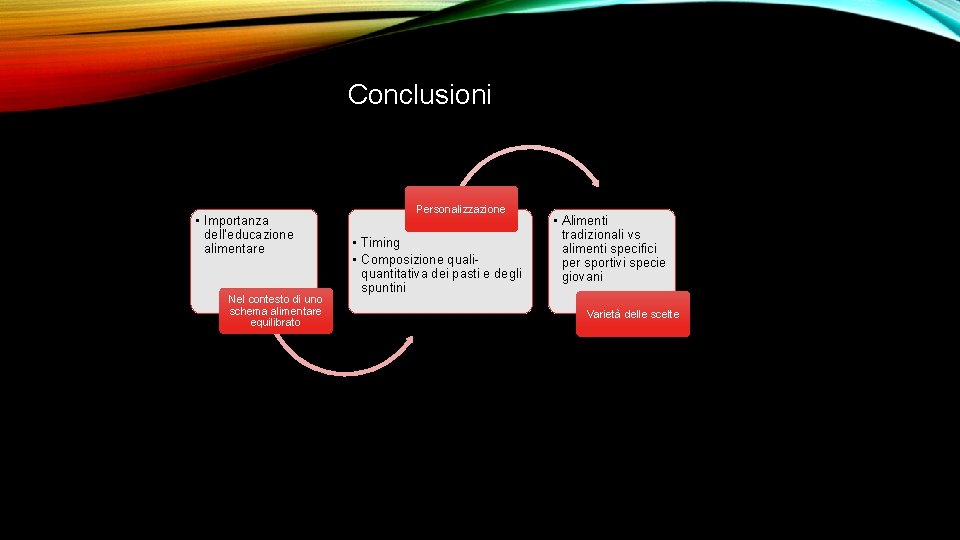 Conclusioni

▪ Importanza dell'educazione alimentare

Nel contesto di uno schema alimentare equilibrato

Personalizzazione

▪ Timing
▪ Composizione quali-quantitativa dei pasti e degli spuntini

▪ Alimenti tradizionali vs alimenti specifici per sportivi specie giovani

Varietà delle scelte